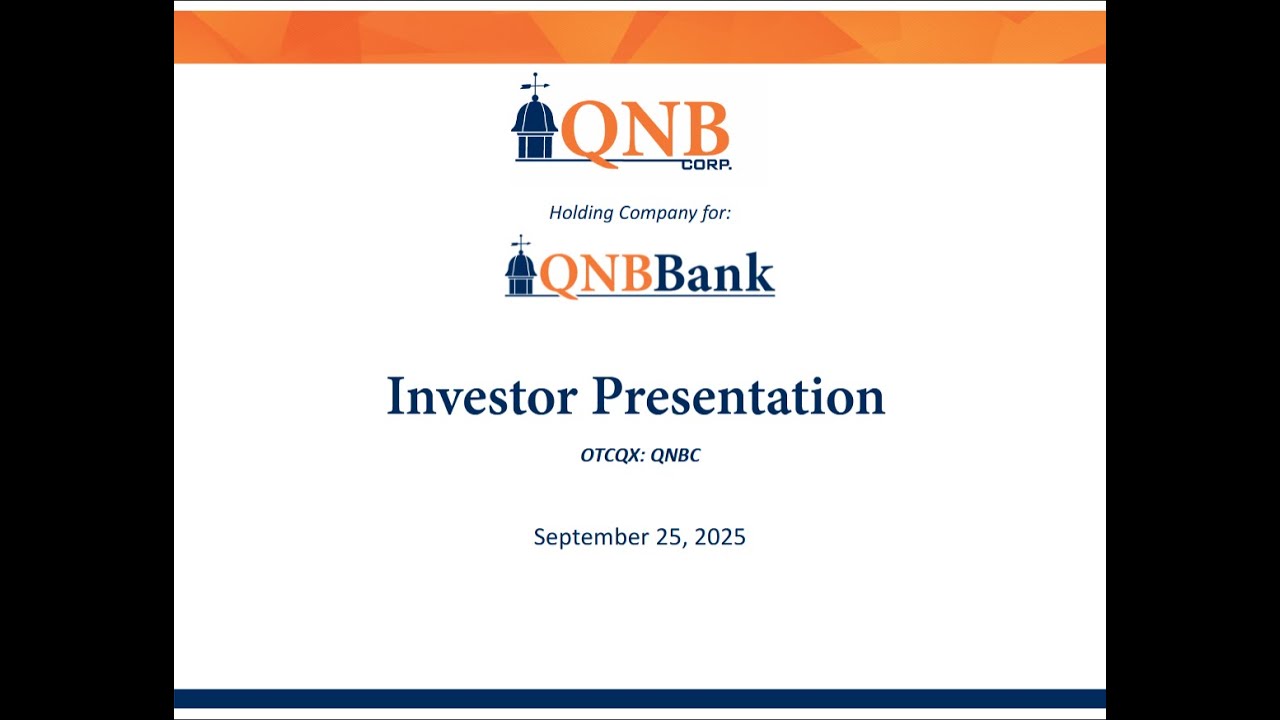 QNB CORP.

Holding Company for:

QNBBank

Investor Presentation

OTCQX: QNBC

September 25, 2025